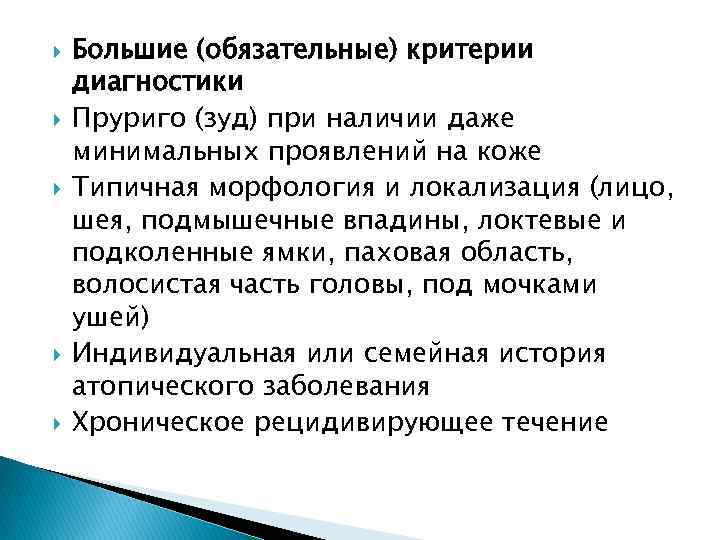 Большие (обязательные) критерии диагностики

Пруриго (зуд) при наличии даже минимальных проявлений на коже

Типичная морфология и локализация (лицо, шея, подмышечные впадины, локтевые и подколенные ямки, паховая область, волосистая часть головы, под мочками ушей)

Индивидуальная или семейная история атопического заболевания

Хроническое рецидивирующее течение